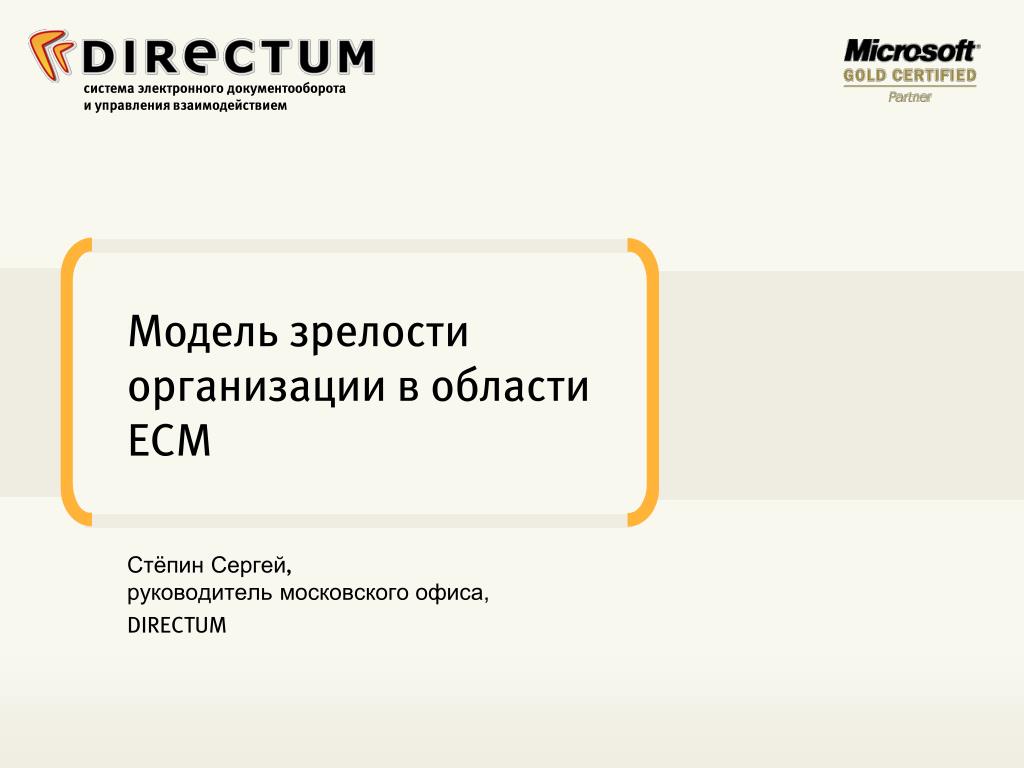 DIRECTUM
система электронного документооборота и управления взаимодействием

Microsoft
GOLD CERTIFIED
Partner

Модель зрелости организации в области ECM

Стёпин Сергей,
руководитель московского офиса,
DIRECTUM